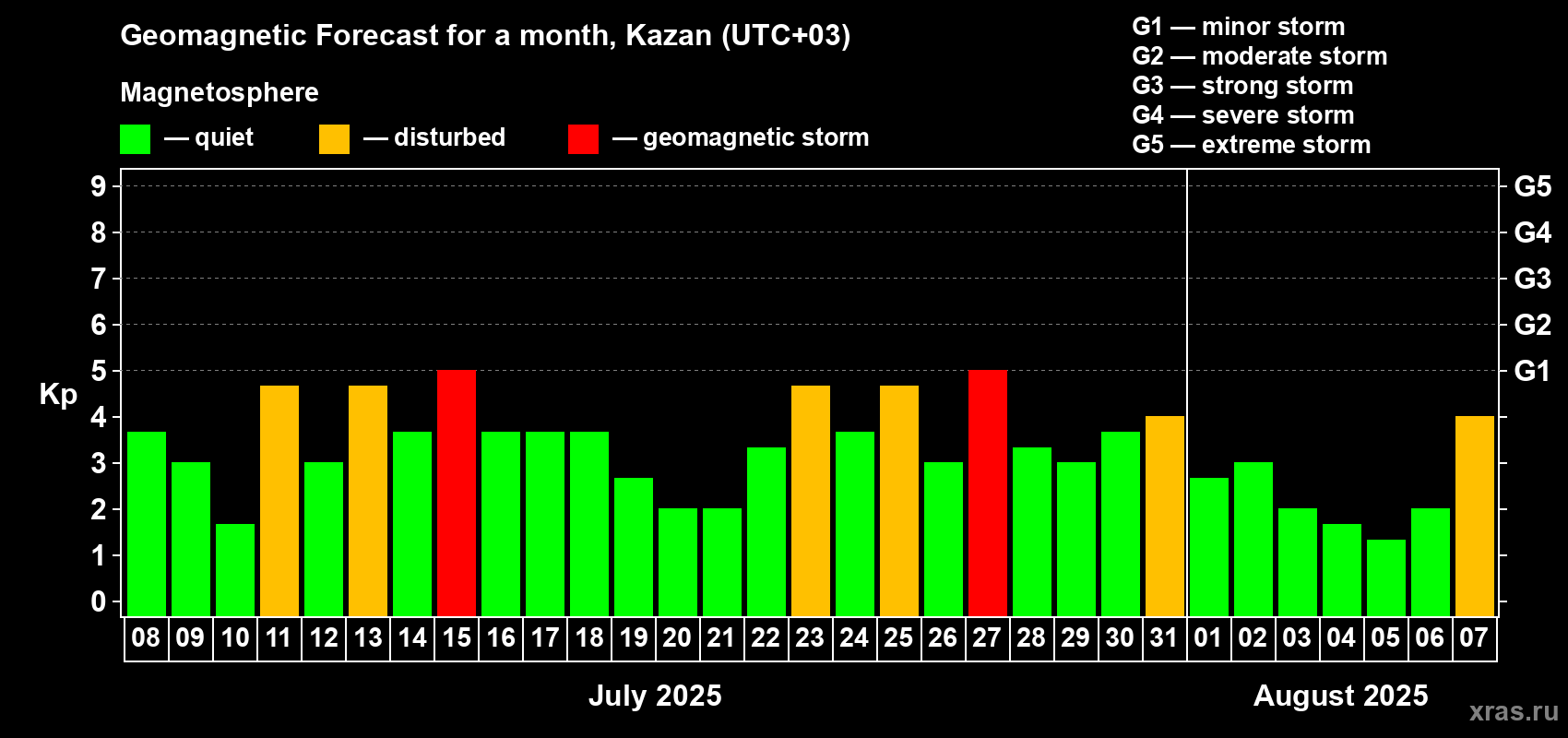 Geomagnetic Forecast for a month, Kazan (UTC+03)

Magnetosphere

— quiet — disturbed — geomagnetic storm

G1 — minor storm
G2 — moderate storm
G3 — strong storm
G4 — severe storm
G5 — extreme storm

Kp

9
8
7
6
5
4
3
2
1
0

G5
G4
G3
G2
G1

08 09 10 11 12 13 14 15 16 17 18 19 20 21 22 23 24 25 26 27 28 29 30 31 01 02 03 04 05 06 07

July 2025

August 2025

xras.ru